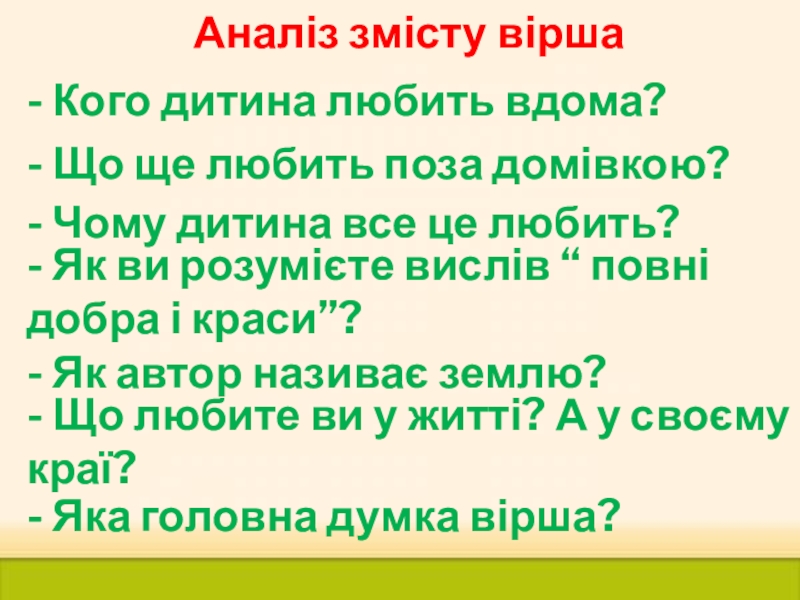 Аналіз змісту вірша

- Кого дитина любить вдома?

- Що ще любить поза домівкою?

- Чому дитина все це любить?

- Як ви розумієте вислів “ повні добра і краси”?

- Як автор називає землю?

- Що любите ви у житті? А у своєму краї?

- Яка головна думка вірша?